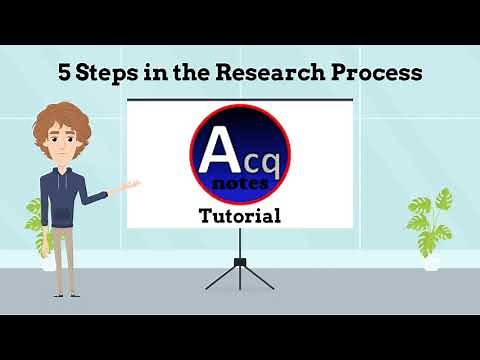 5 Steps in the Research Process

Acq
notes

Tutorial